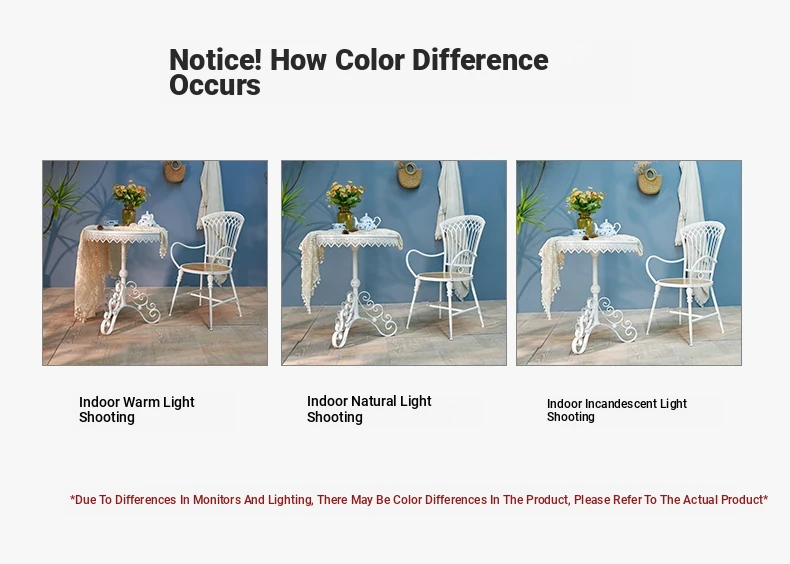 Notice! How Color Difference Occurs

Indoor Warm Light Shooting

Indoor Natural Light Shooting

Indoor Incandescent Light Shooting

*Due To Differences In Monitors And Lighting, There May Be Color Differences In The Product, Please Refer To The Actual Product*